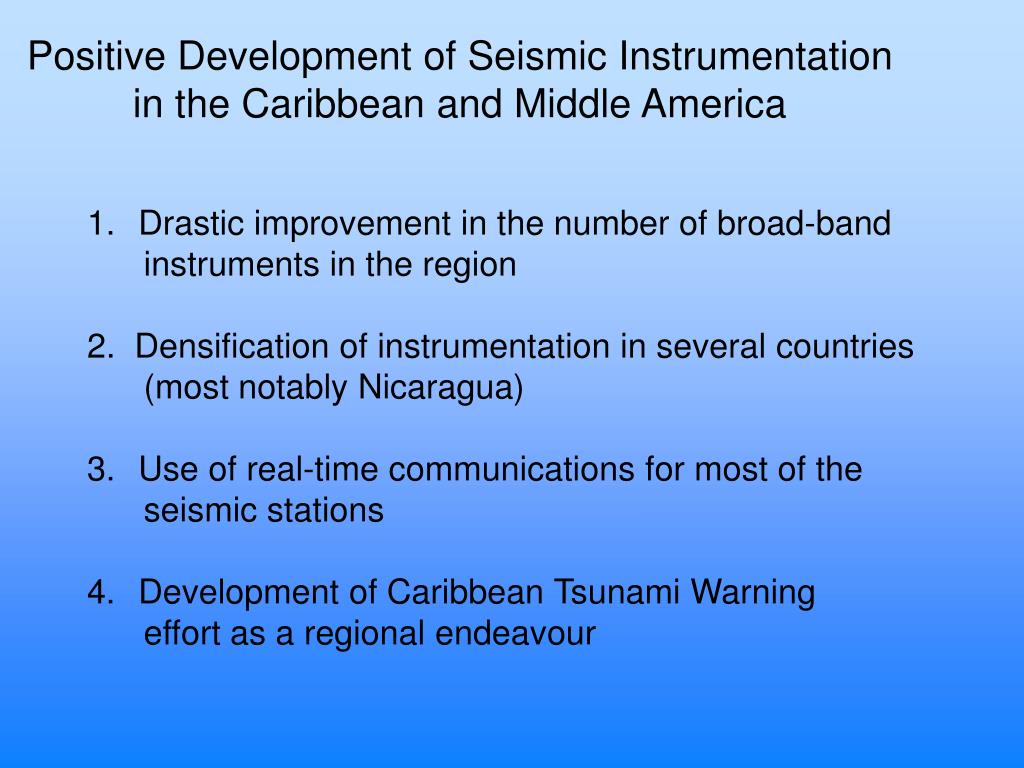 Positive Development of Seismic Instrumentation in the Caribbean and Middle America

1. Drastic improvement in the number of broad-band instruments in the region

2. Densification of instrumentation in several countries (most notably Nicaragua)

3. Use of real-time communications for most of the seismic stations

4. Development of Caribbean Tsunami Warning effort as a regional endeavour